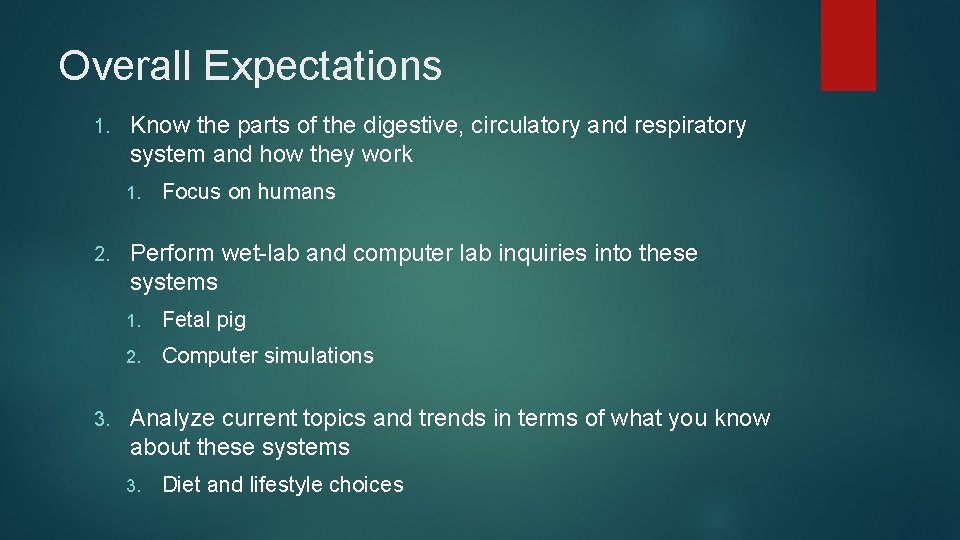 Overall Expectations

1. Know the parts of the digestive, circulatory and respiratory system and how they work

1. Focus on humans

2. Perform wet-lab and computer lab inquiries into these systems

1. Fetal pig

2. Computer simulations

3. Analyze current topics and trends in terms of what you know about these systems

3. Diet and lifestyle choices